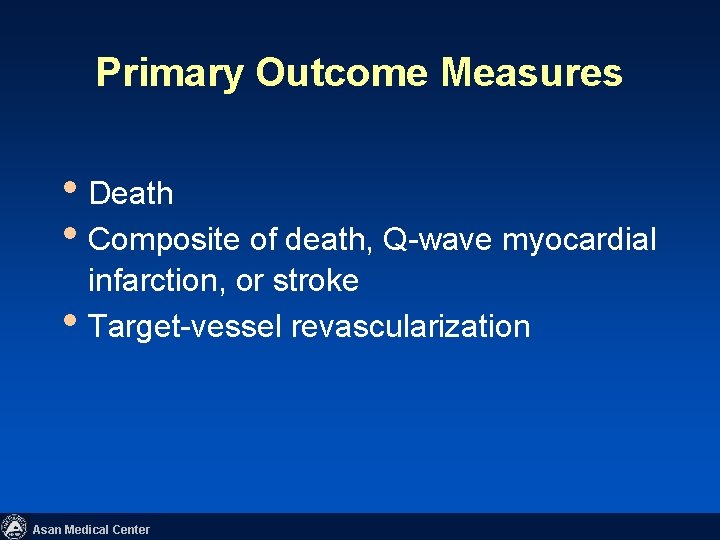 Primary Outcome Measures

• Death
• Composite of death, Q-wave myocardial infarction, or stroke
• Target-vessel revascularization

Asan Medical Center